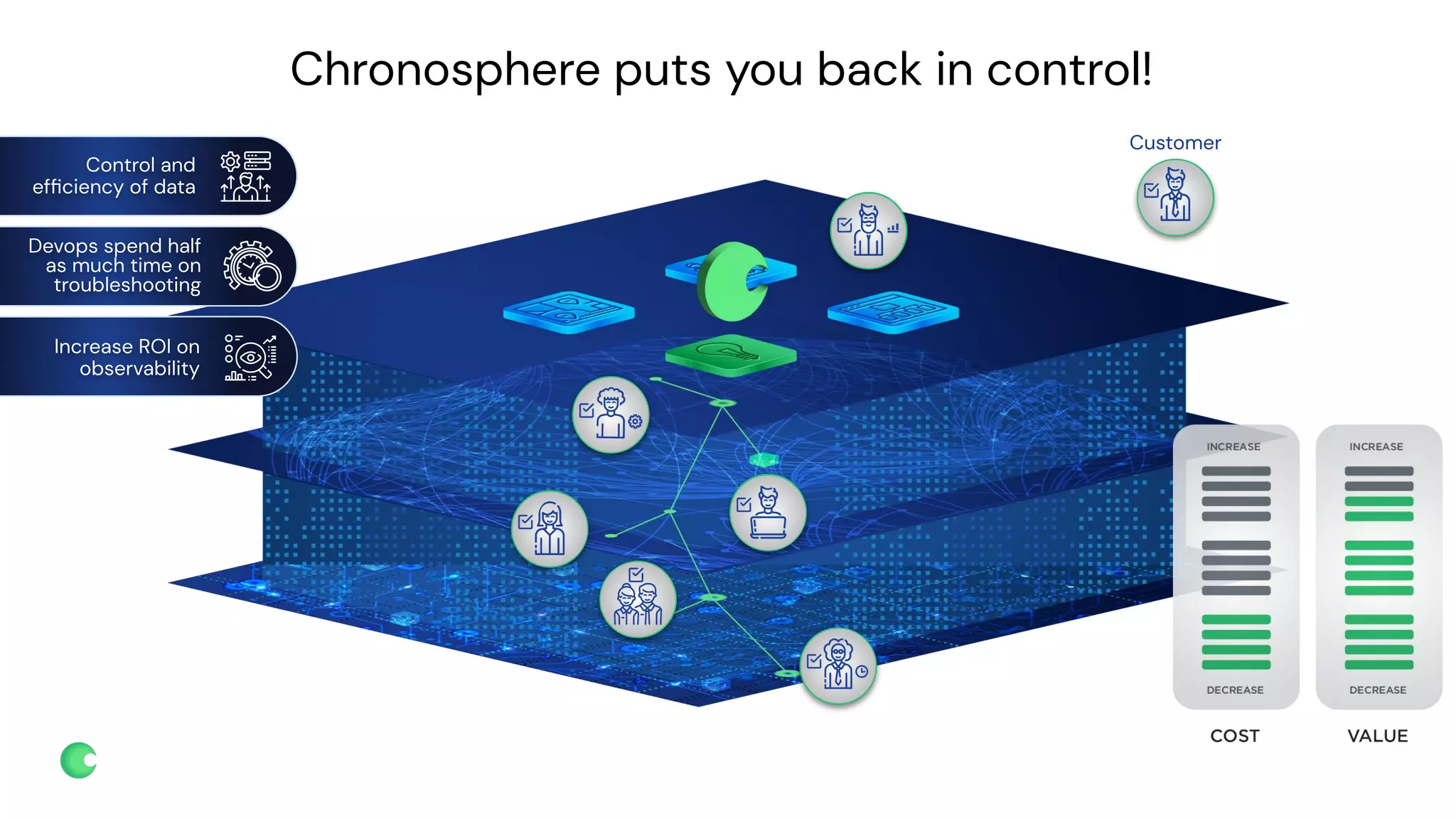 Chronosphere puts you back in control!

Control and efficiency of data

Devops spend half as much time on troubleshooting

Increase ROI on observability

Customer

INCREASE

DECREASE

COST

INCREASE

DECREASE

VALUE